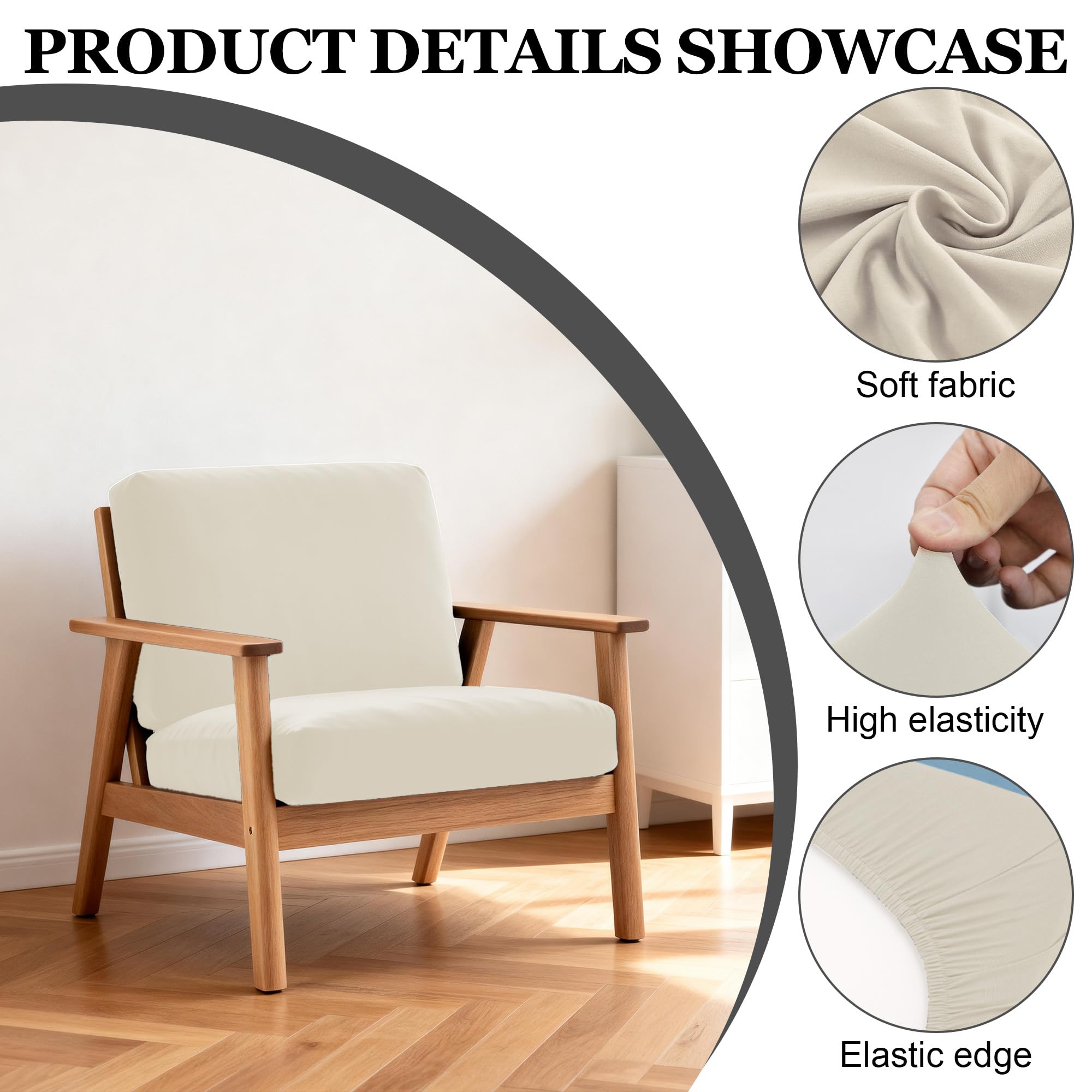 PRODUCT DETAILS SHOWCASE

Soft fabric

High elasticity

Elastic edge